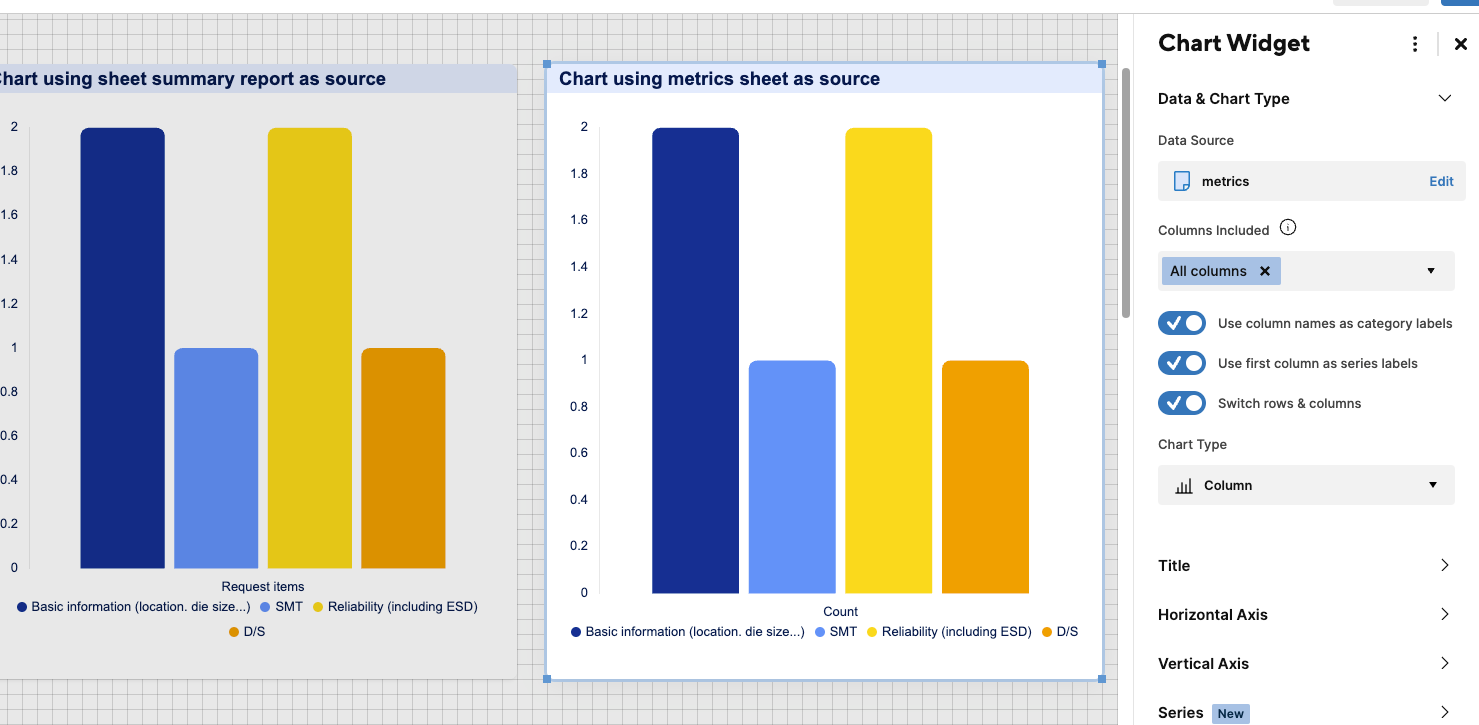 Chart using sheet summary report as source

2
1.8
1.6
1.4
1.2
1
0.8
0.6
0.4
0.2
0

Request items

Basic information (location. die size...) SMT Reliability (including ESD) D/S

Chart using metrics sheet as source

2
1.8
1.6
1.4
1.2
1
0.8
0.6
0.4
0.2
0

Count

Basic information (location. die size...) SMT Reliability (including ESD) D/S

Chart Widget

Data & Chart Type

Data Source

metrics Edit

Columns Included

All columns

Use column names as category labels

Use first column as series labels

Switch rows & columns

Chart Type

Column

Title

Horizontal Axis

Vertical Axis

Series New